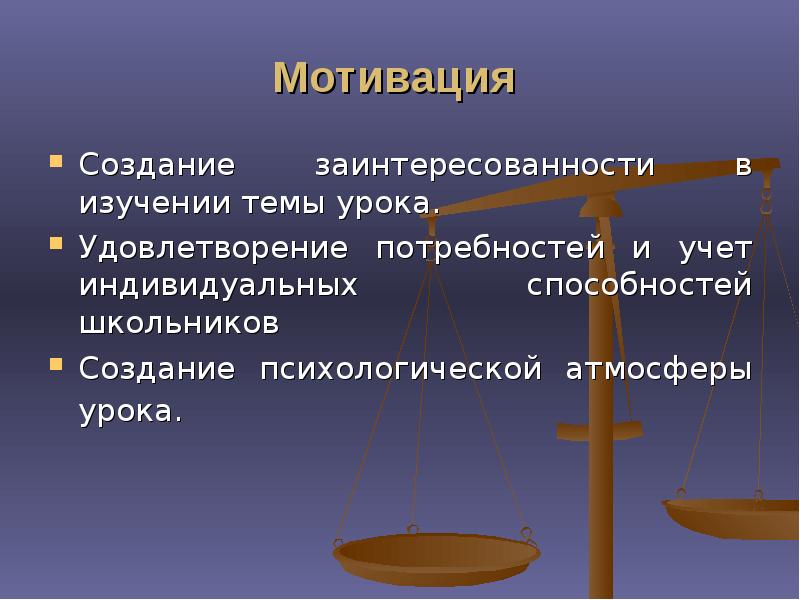 Мотивация

Создание заинтересованности в изучении темы урока.

Удовлетворение потребностей и учет индивидуальных способностей школьников

Создание психологической атмосферы урока.